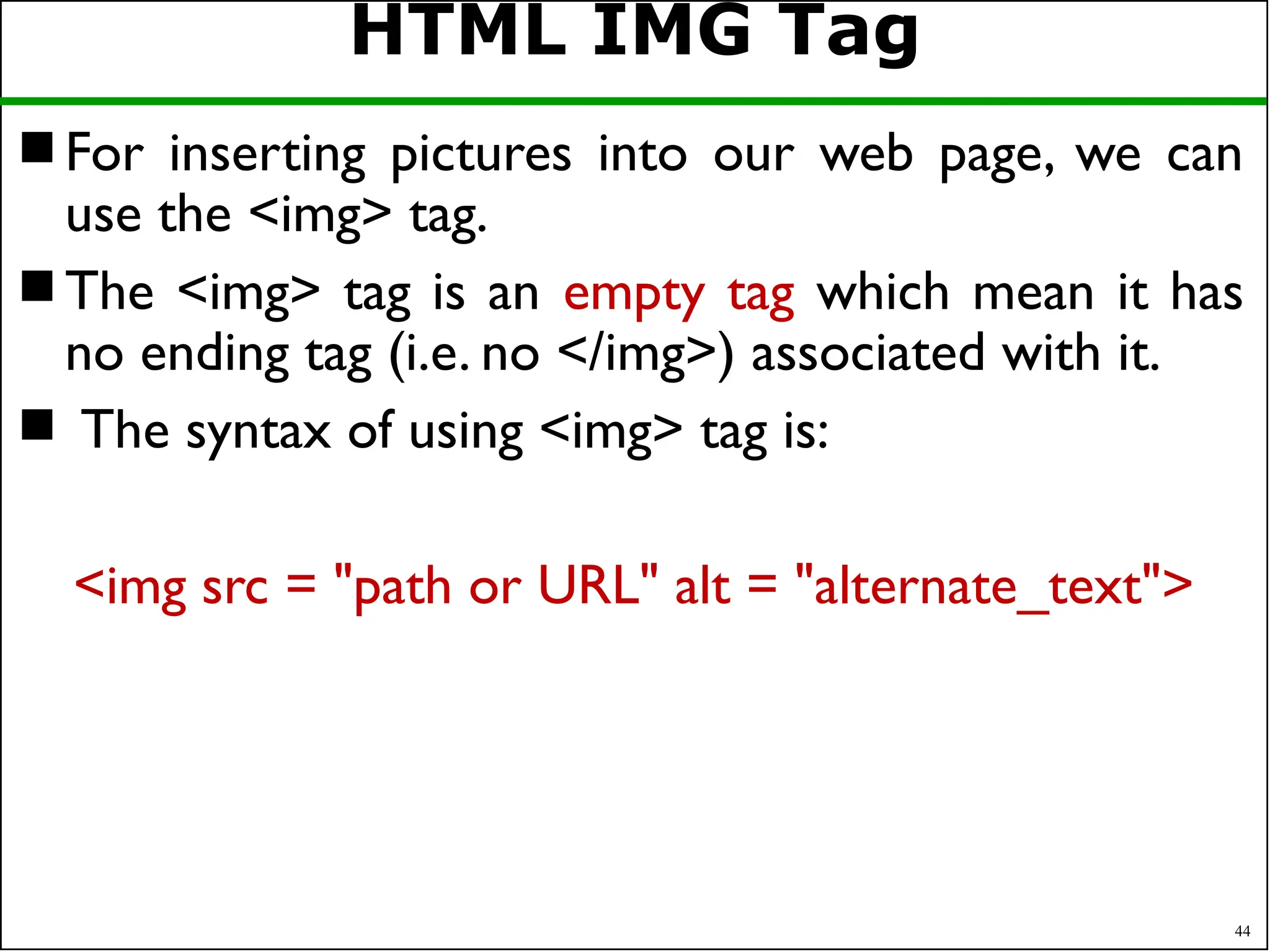 HTML IMG Tag

■ For inserting pictures into our web page, we can use the <img> tag.

■ The <img> tag is an empty tag which mean it has no ending tag (i.e. no </img>) associated with it.

■ The syntax of using <img> tag is:

<img src = "path or URL" alt = "alternate_text">

44